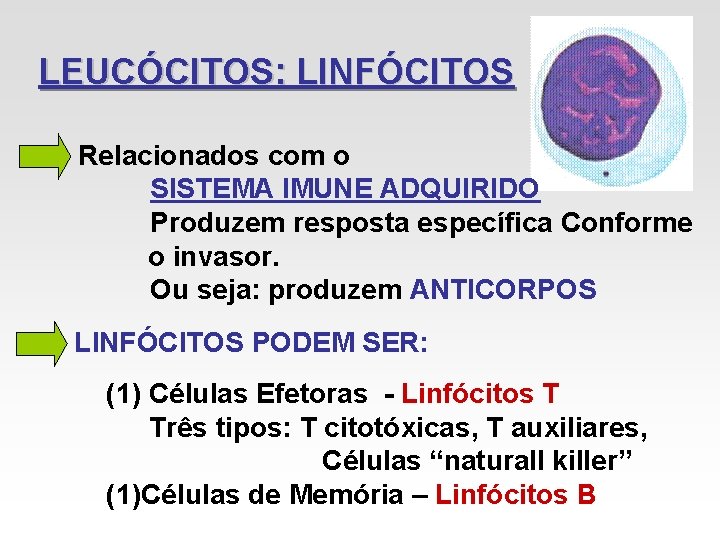 LEUCÓCITOS: LINFÓCITOS

Relacionados com o
SISTEMA IMUNE ADQUIRIDO
Produzem resposta específica Conforme o invasor.
Ou seja: produzem ANTICORPOS

LINFÓCITOS PODEM SER:

(1) Células Efetoras - Linfócitos T
Três tipos: T citotóxicas, T auxiliares, Células "naturall killer"
(1)Células de Memória – Linfócitos B